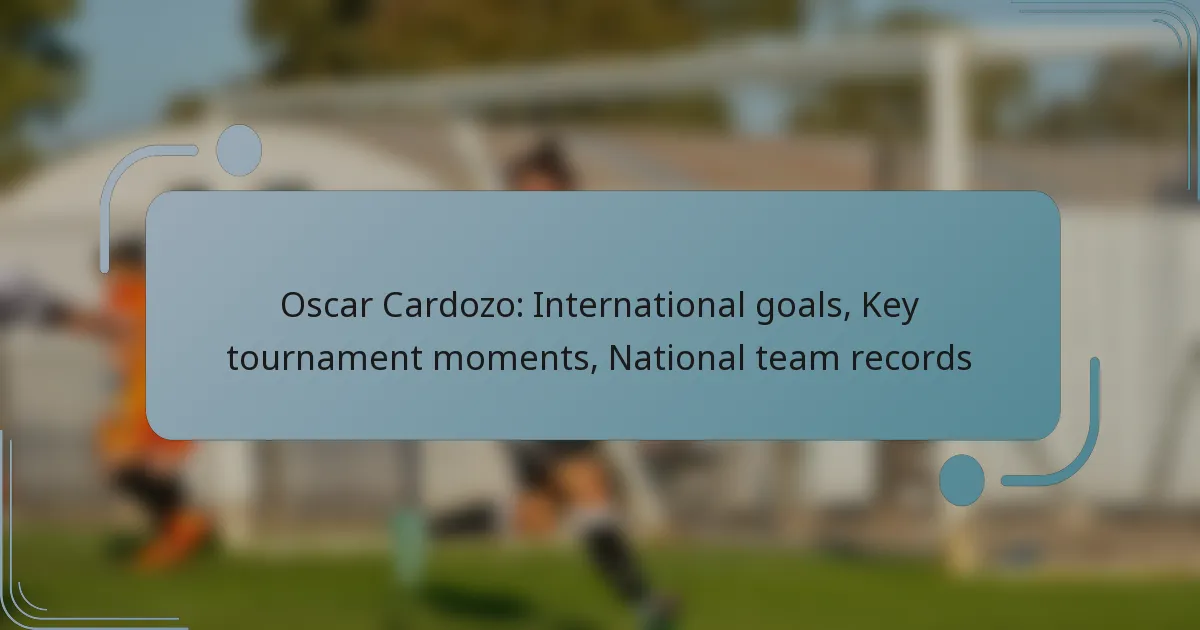 Oscar Cardozo: International goals, Key tournament moments, National team records